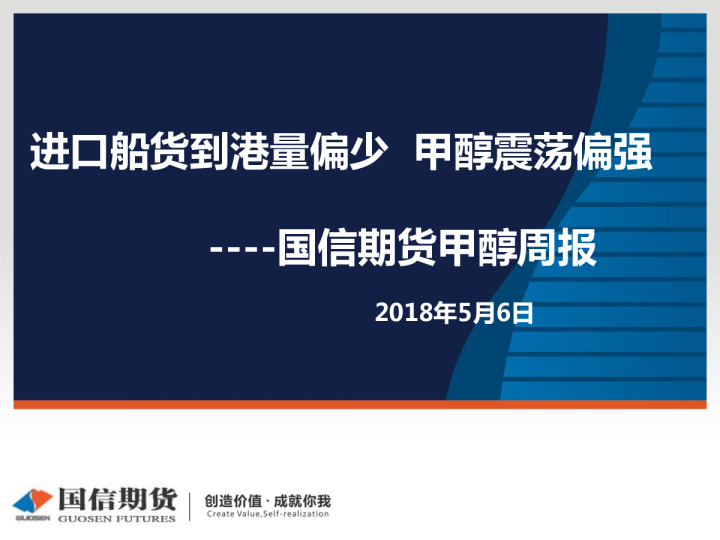 进口船货到港量偏少 甲醇震荡偏强

----国信期货甲醇周报

2018年5月6日

GUOSEN 国信期货 GUOSEN FUTURES

创造价值 · 成就你我
Create Value,Self-realization